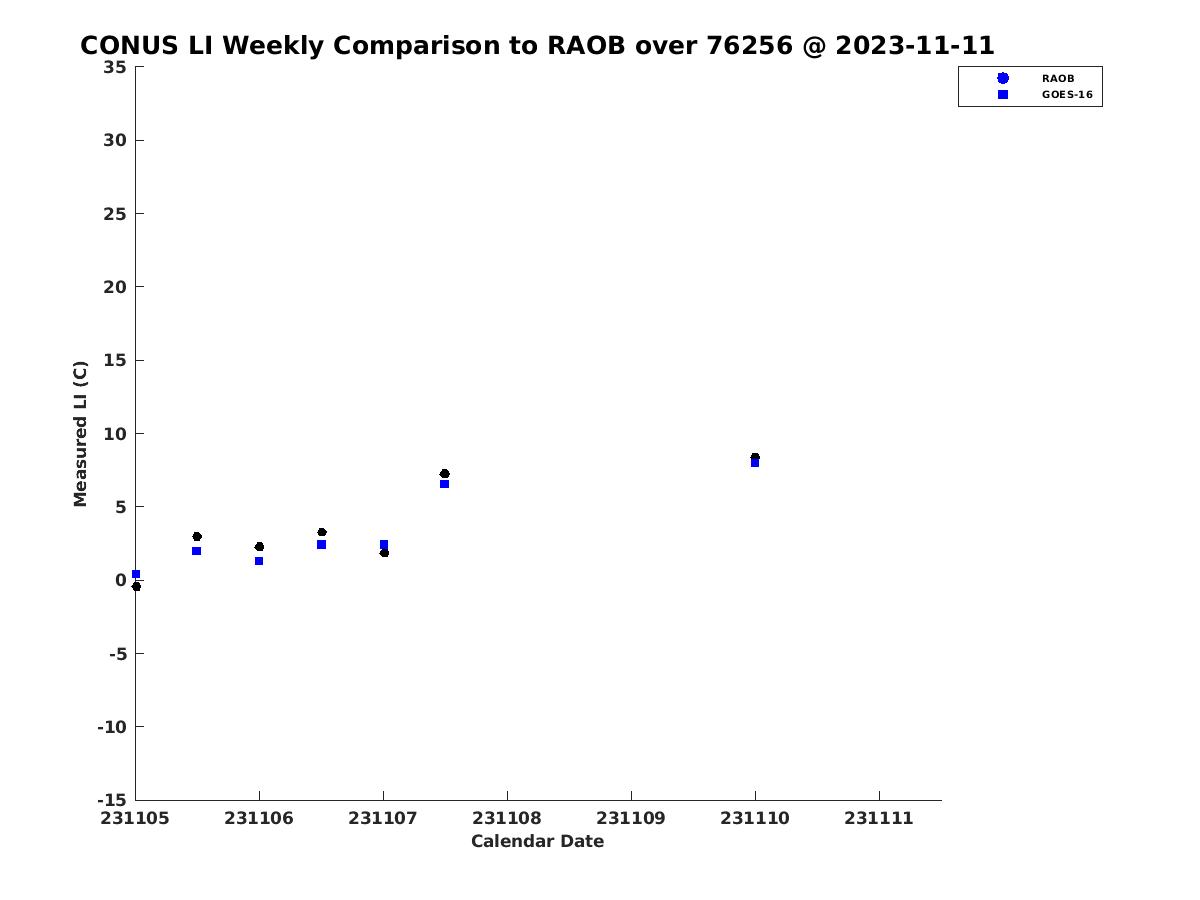 CONUS LI Weekly Comparison to RAOB over 76256 @ 2023-11-11

RAOB
GOES-16

Measured LI (C)

35
30
25
20
15
10
5
0
-5
-10
-15

231105
231106
231107
231108
231109
231110
231111

Calendar Date